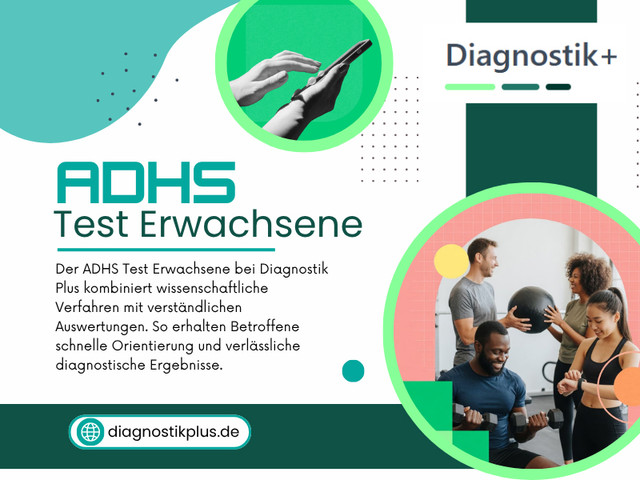 Diagnostik+

ADHS
Test Erwachsene

Der ADHS Test Erwachsene bei Diagnostik Plus kombiniert wissenschaftliche Verfahren mit verständlichen Auswertungen. So erhalten Betroffene schnelle Orientierung und verlässliche diagnostische Ergebnisse.

diagnostikplus.de